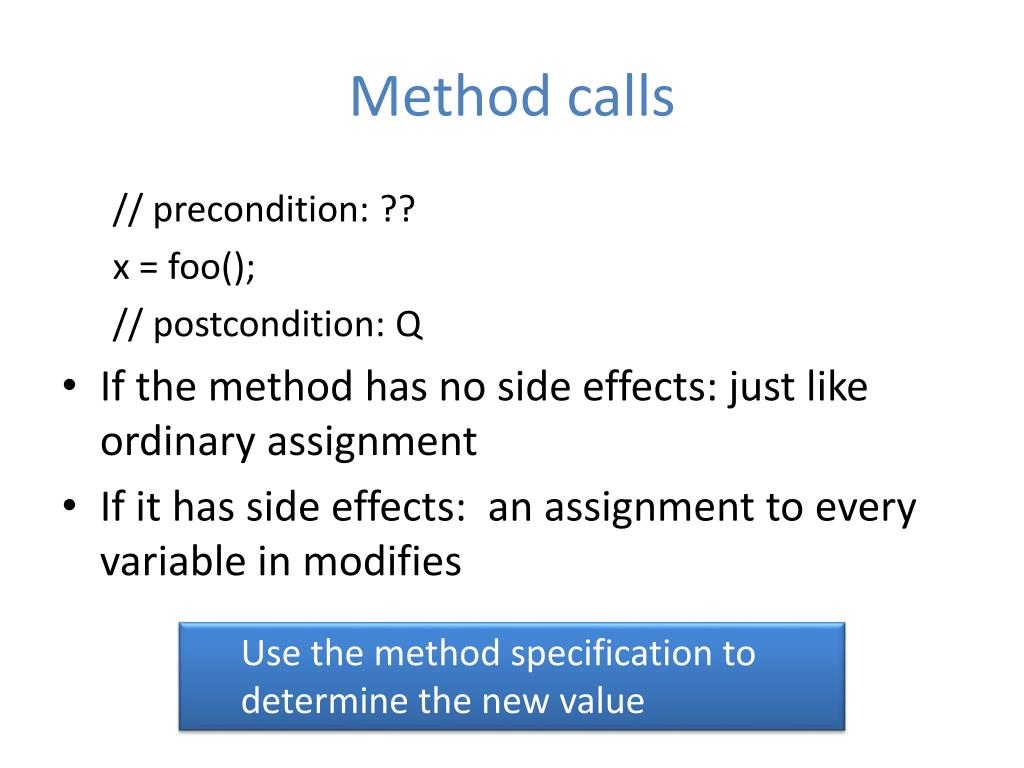 Method calls

// precondition: ??
x = foo();
// postcondition: Q

• If the method has no side effects: just like ordinary assignment
• If it has side effects: an assignment to every variable in modifies

Use the method specification to determine the new value